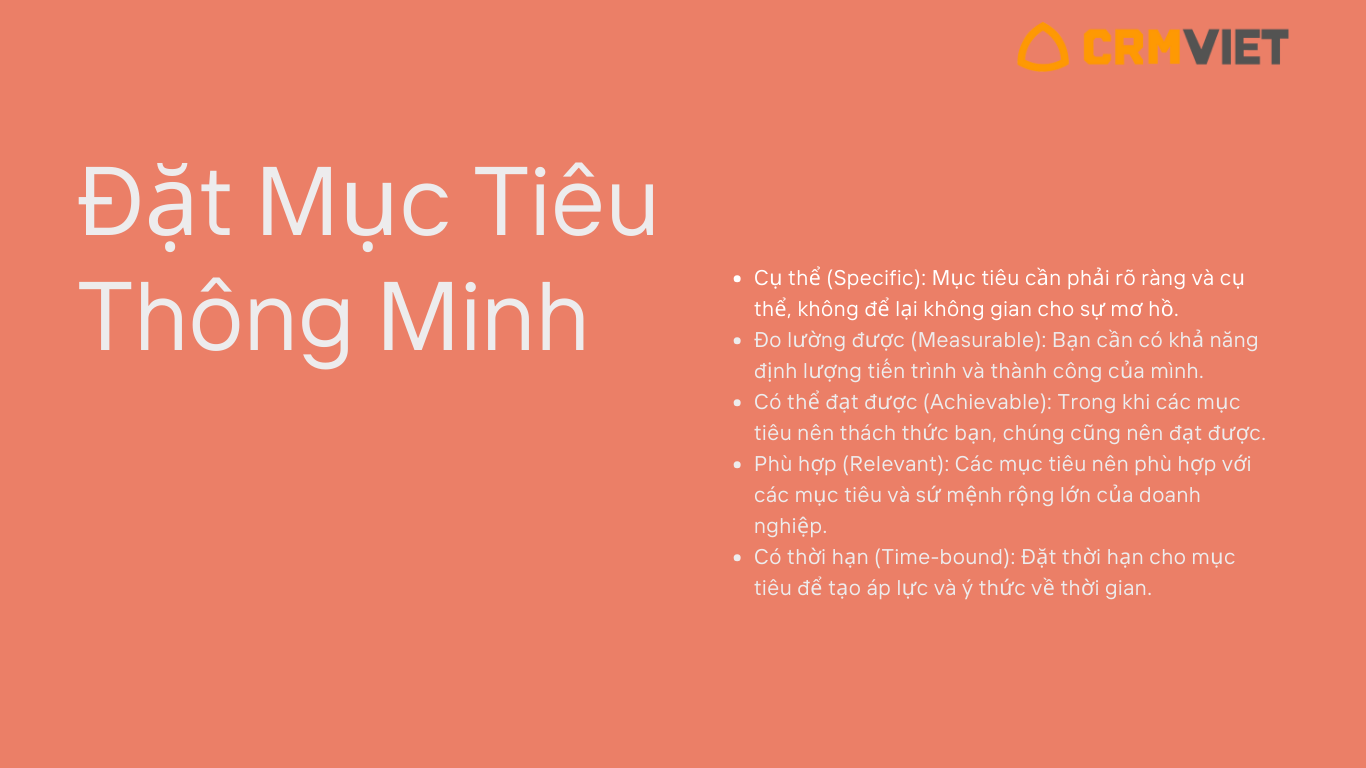 CRMVIET

Đặt Mục Tiêu Thông Minh

- Cụ thể (Specific): Mục tiêu cần phải rõ ràng và cụ thể, không để lại không gian cho sự mơ hồ.
- Đo lường được (Measurable): Bạn cần có khả năng định lượng tiến trình và thành công của mình.
- Có thể đạt được (Achievable): Trong khi các mục tiêu nên thách thức bạn, chúng cũng nên đạt được.
- Phù hợp (Relevant): Các mục tiêu nên phù hợp với các mục tiêu và sứ mệnh rộng lớn của doanh nghiệp.
- Có thời hạn (Time-bound): Đặt thời hạn cho mục tiêu để tạo áp lực và ý thức về thời gian.